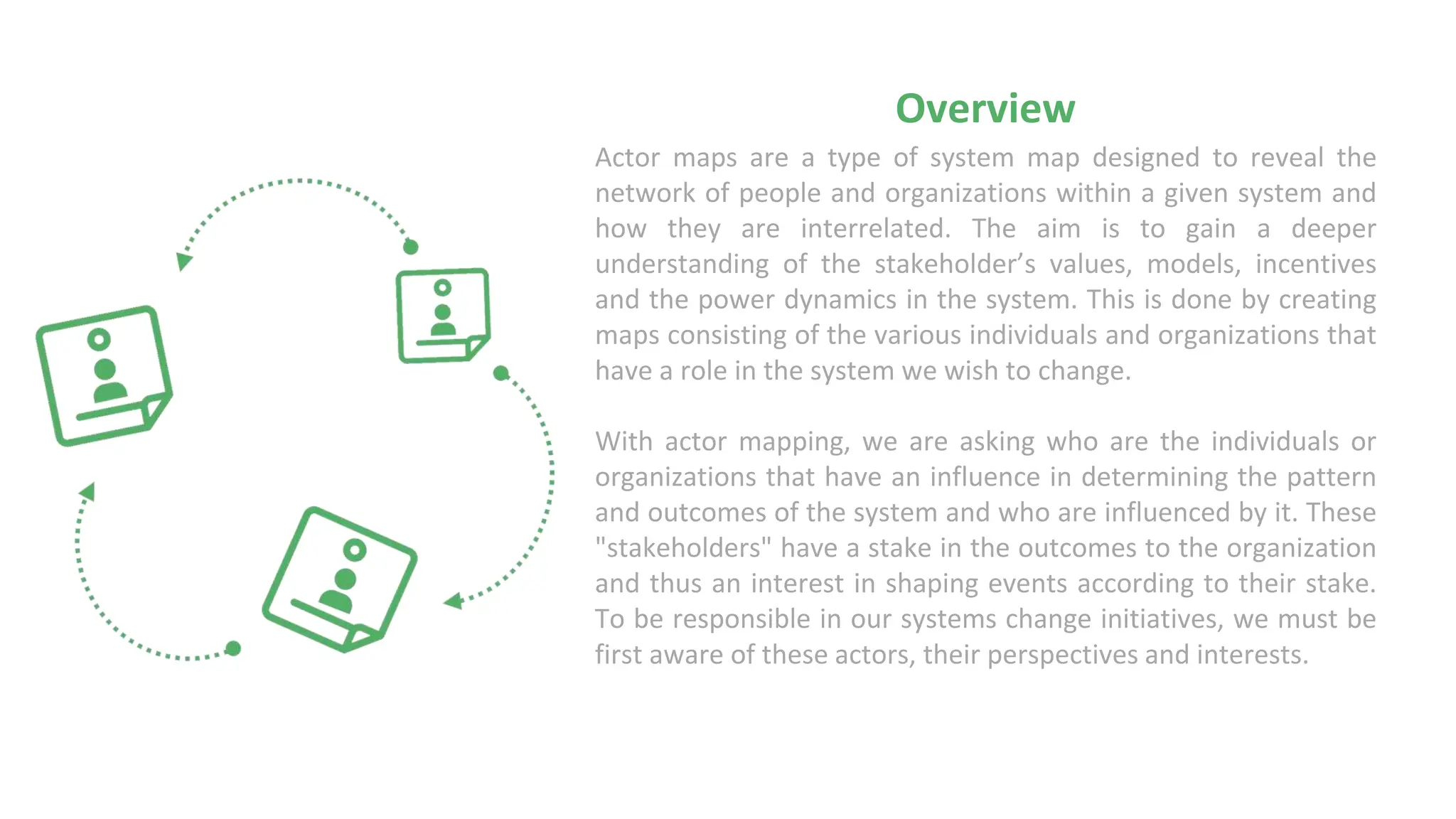 Overview

Actor maps are a type of system map designed to reveal the network of people and organizations within a given system and how they are interrelated. The aim is to gain a deeper understanding of the stakeholder’s values, models, incentives and the power dynamics in the system. This is done by creating maps consisting of the various individuals and organizations that have a role in the system we wish to change.

With actor mapping, we are asking who are the individuals or organizations that have an influence in determining the pattern and outcomes of the system and who are influenced by it. These "stakeholders" have a stake in the outcomes to the organization and thus an interest in shaping events according to their stake. To be responsible in our systems change initiatives, we must be first aware of these actors, their perspectives and interests.